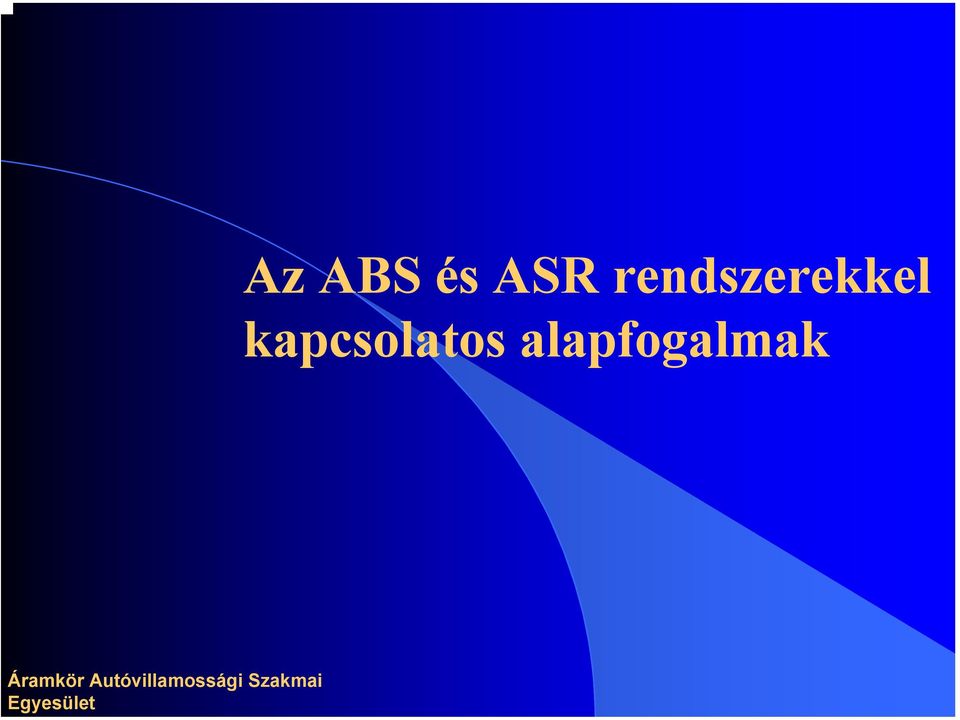 Az ABS és ASR rendszerekkel kapcsolatos alapfogalmak

Áramkör Autóvillamossági Szakmai Egyesület